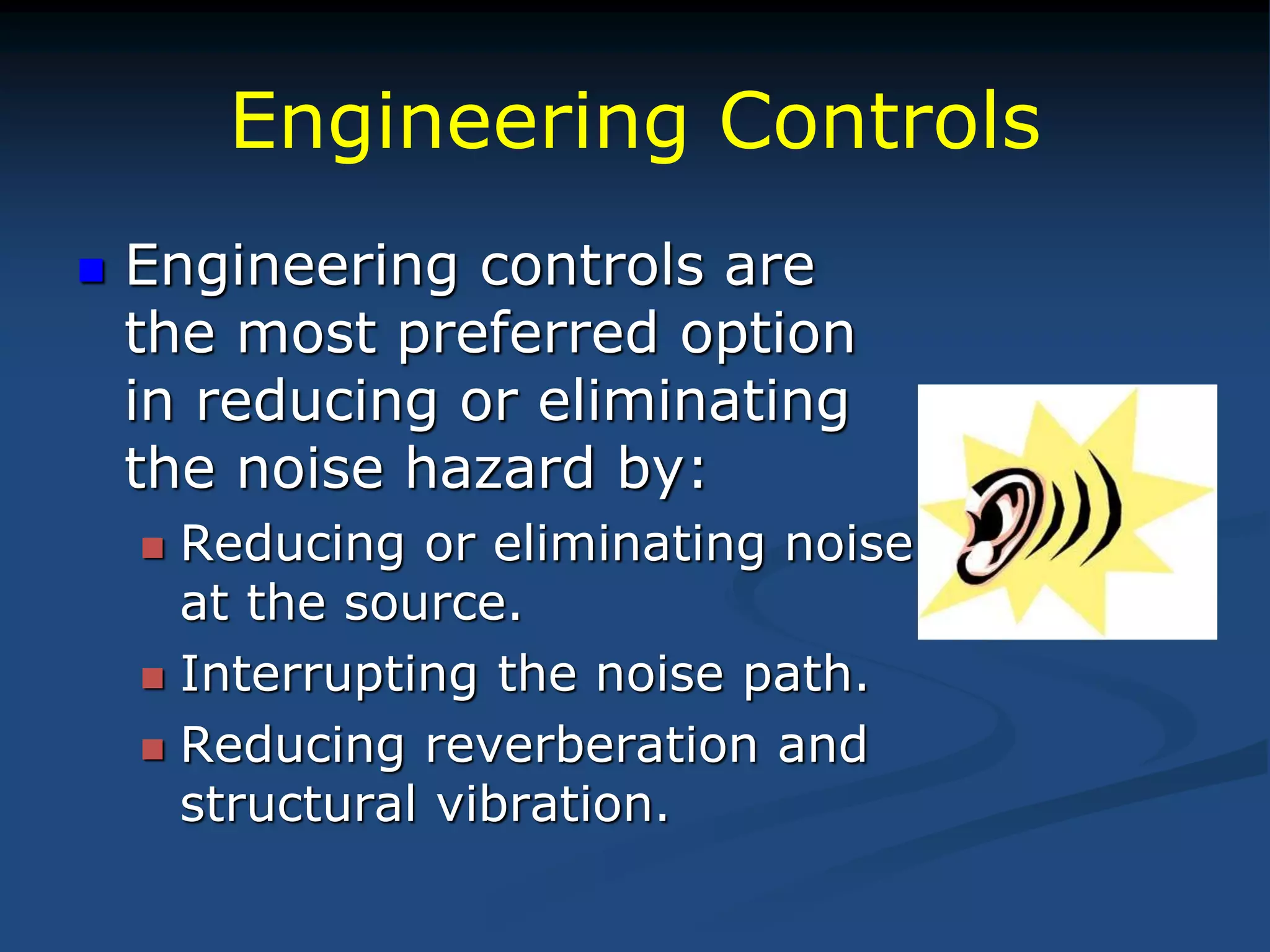 Engineering Controls

Engineering controls are the most preferred option in reducing or eliminating the noise hazard by:

Reducing or eliminating noise at the source.

Interrupting the noise path.

Reducing reverberation and structural vibration.